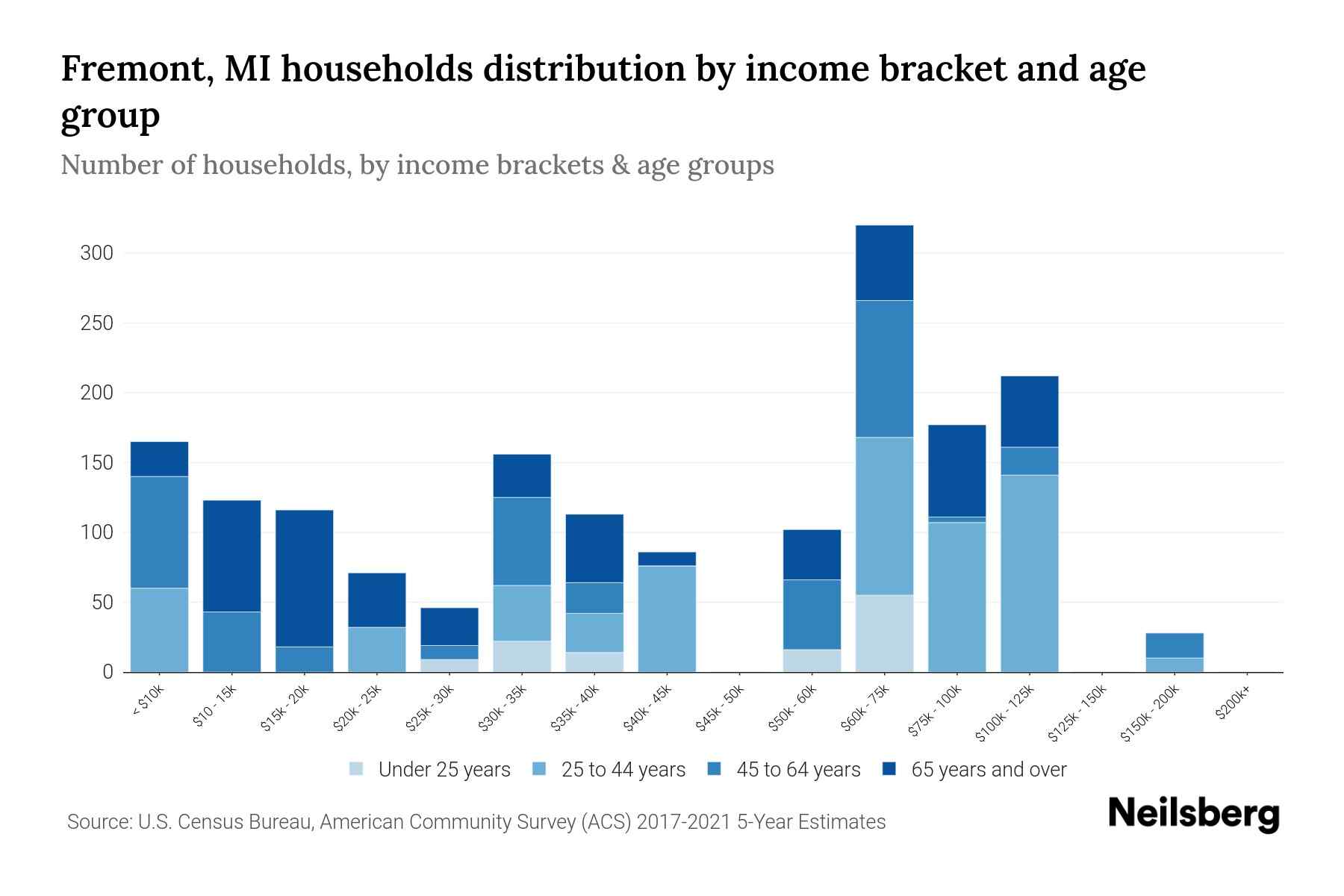 Fremont, MI households distribution by income bracket and age group

Number of households, by income brackets & age groups

300
250
200
150
100
50
0

< $10k
$10 - 15k
$15k - 20k
$20k - 25k
$25k - 30k
$30k - 35k
$35k - 40k
$40k - 45k
$45k - 50k
$50k - 60k
$60k - 75k
$75k - 100k
$100k - 125k
$125k - 150k
$150k - 200k
$200k+

Under 25 years
25 to 44 years
45 to 64 years
65 years and over

Source: U.S. Census Bureau, American Community Survey (ACS) 2017-2021 5-Year Estimates

Neilsberg